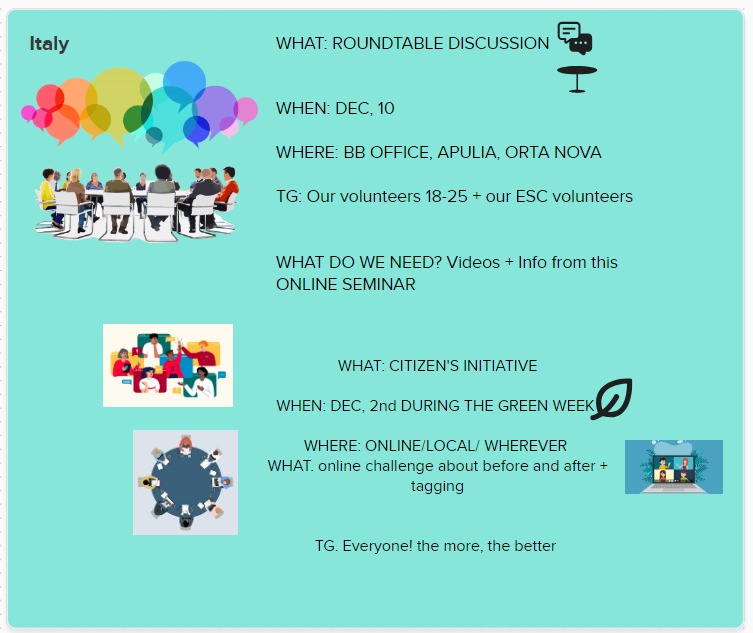 Italy

WHAT: ROUNDTABLE DISCUSSION

WHEN: DEC, 10

WHERE: BB OFFICE, APULIA, ORTA NOVA

TG: Our volunteers 18-25 + our ESC volunteers

WHAT DO WE NEED? Videos + Info from this ONLINE SEMINAR

WHAT: CITIZEN'S INITIATIVE

WHEN: DEC, 2nd DURING THE GREEN WEEK

WHERE: ONLINE/LOCAL/ WHEREVER
WHAT. online challenge about before and after + tagging

TG. Everyone! the more, the better